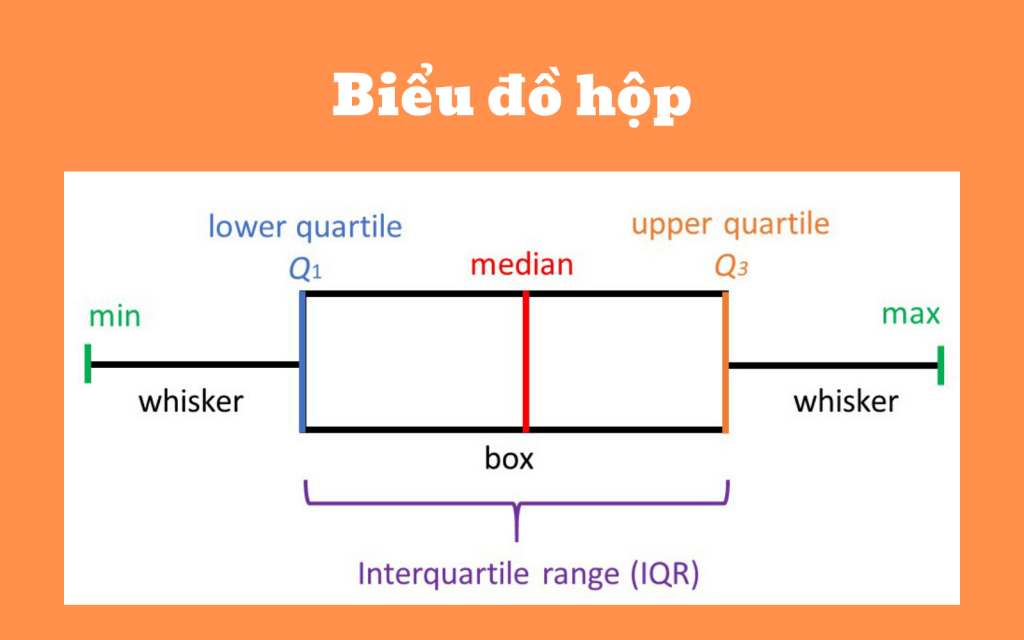 Biểu đồ hộp

lower quartile
$Q_1$

median

upper quartile
$Q_3$

min

max

whisker

whisker

box

Interquartile range (IQR)